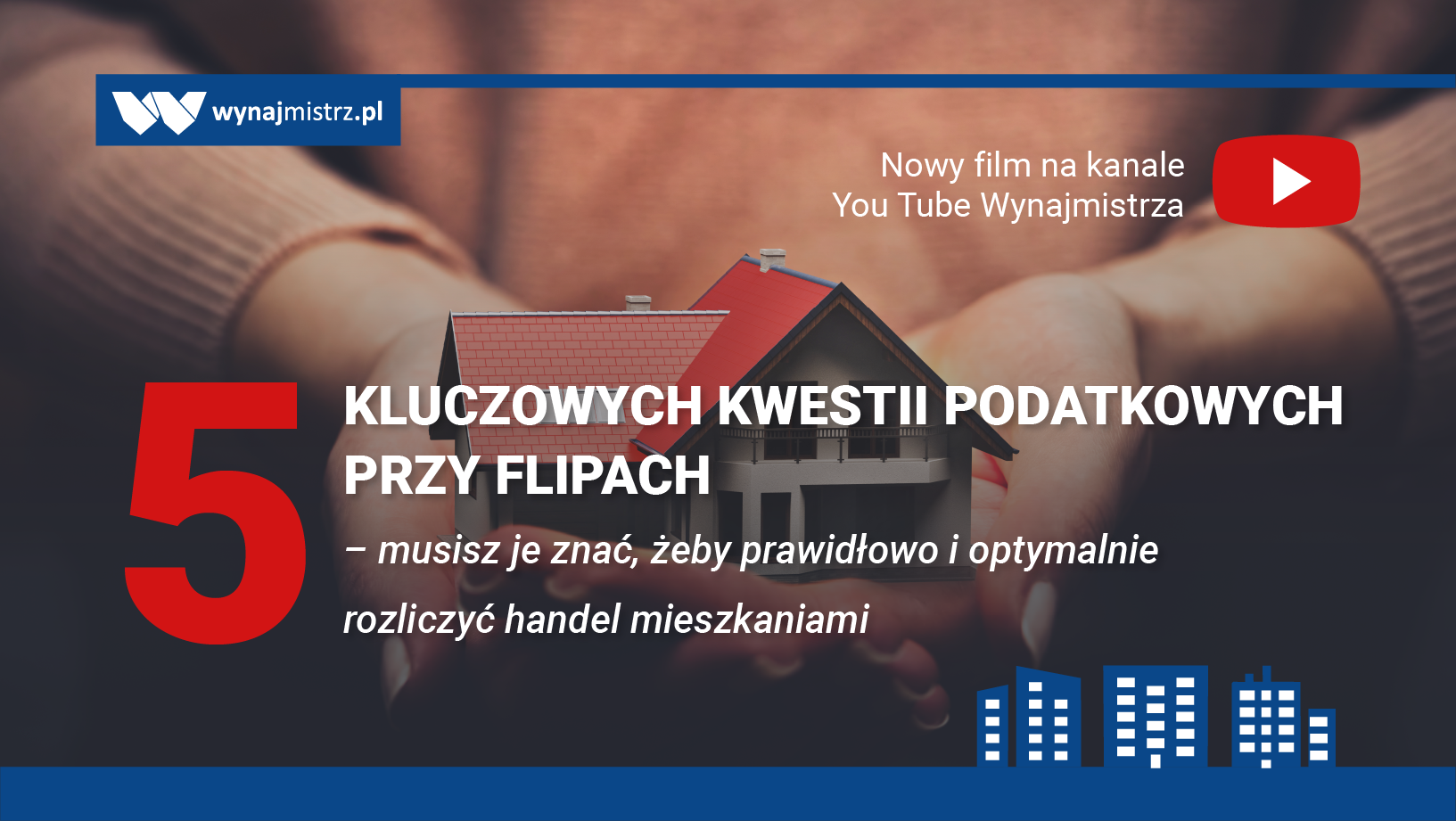 wynajmistrz.pl

Nowy film na kanale
You Tube Wynajmistrza

5

KLUCZOWYCH KWESTII PODATKOWYCH PRZY FLIPACH

– musisz je znać, żeby prawidłowo i optymalnie rozliczyć handel mieszkaniami